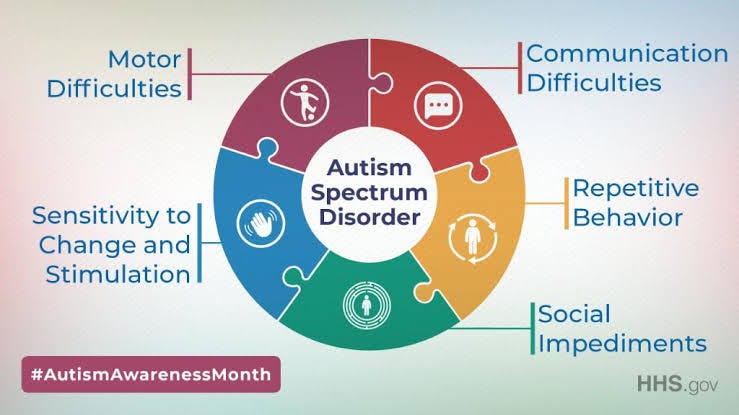 Motor Difficulties

Communication Difficulties

Autism Spectrum Disorder

Sensitivity to Change and Stimulation

Repetitive Behavior

Social Impediments

#AutismAwarenessMonth

HHS.gov